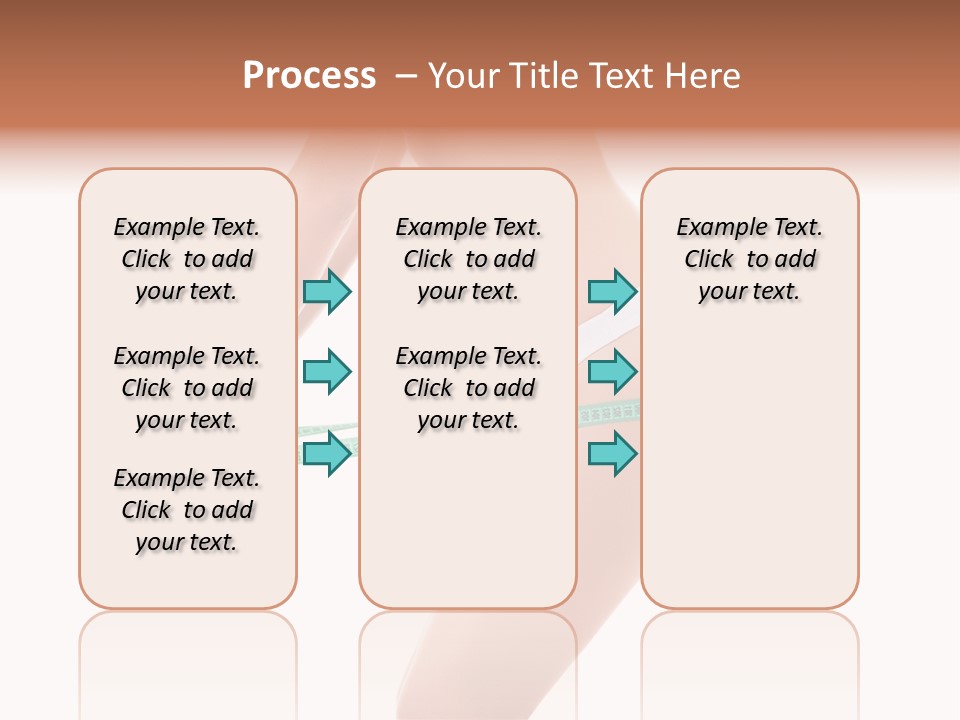 Process – Your Title Text Here

Example Text. Click to add your text.

Example Text. Click to add your text.

Example Text. Click to add your text.

Example Text. Click to add your text.

Example Text. Click to add your text.

Example Text. Click to add your text.